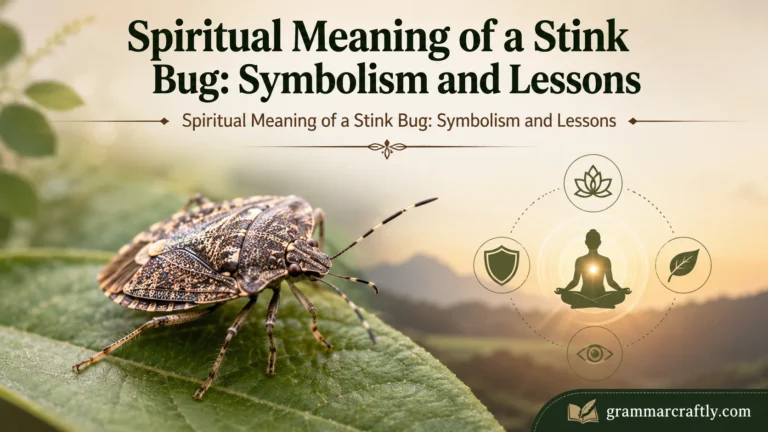 Spiritual Meaning of a Stink Bug: Symbolism and Lessons

Spiritual Meaning of a Stink Bug: Symbolism and Lessons

grammarcraftly.com